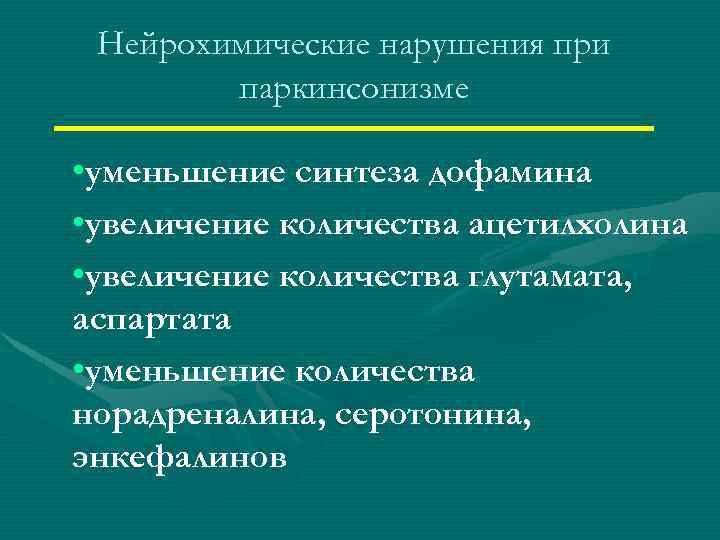 Нейрохимические нарушения при паркинсонизме

•уменьшение синтеза дофамина
•увеличение количества ацетилхолина
•увеличение количества глутамата, аспартата
•уменьшение количества норадреналина, серотонина, энкефалинов